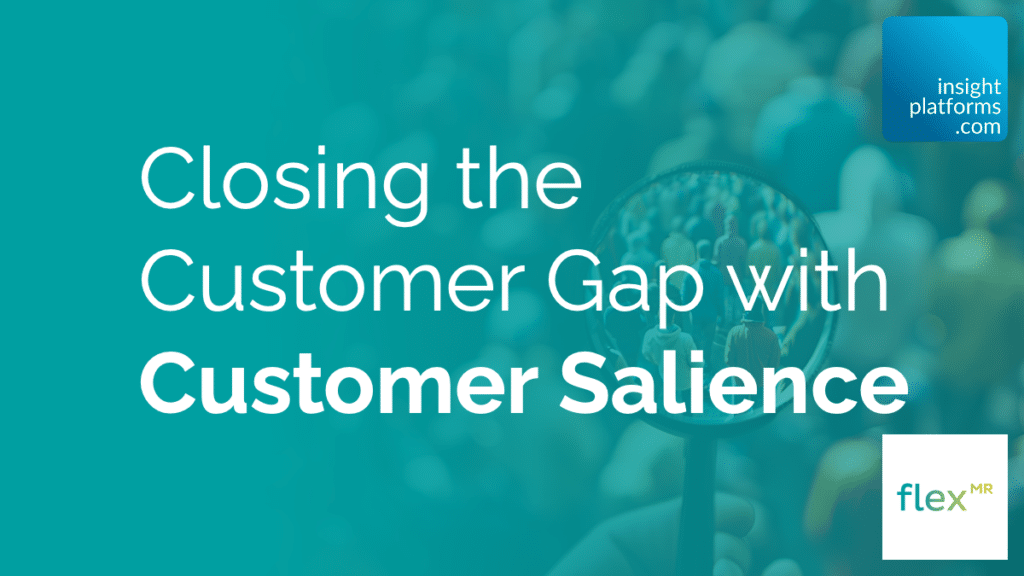 insight platforms .com

Closing the Customer Gap with Customer Salience

flex MR